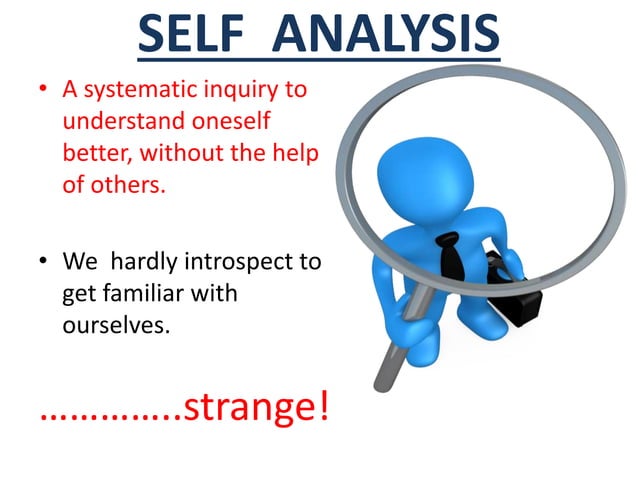 SELF ANALYSIS

• A systematic inquiry to understand oneself better, without the help of others.

• We hardly introspect to get familiar with ourselves.

…………..strange!